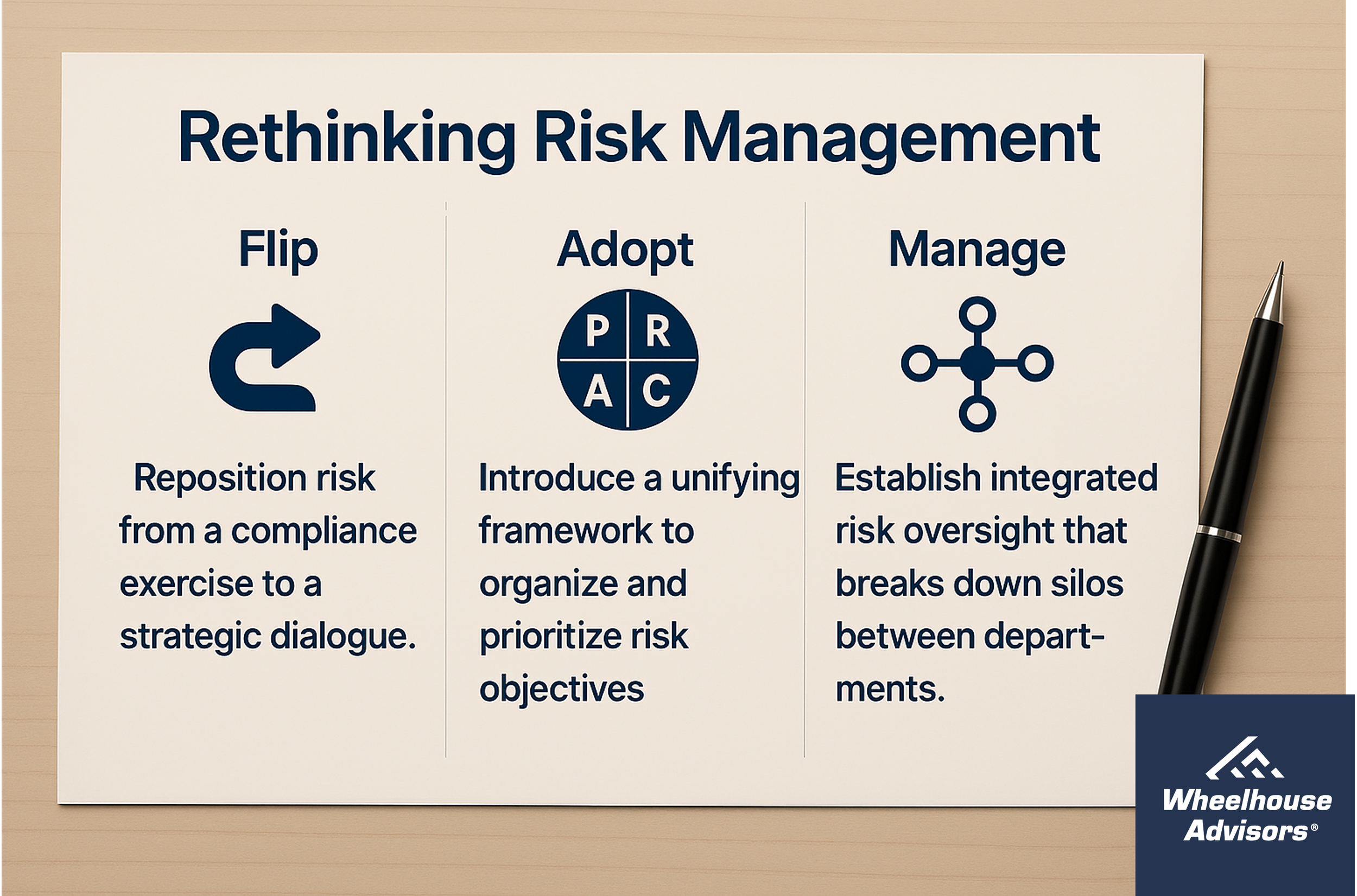 Rethinking Risk Management

Flip

Reposition risk from a compliance exercise to a strategic dialogue.

Adopt

P R
A C

Introduce a unifying framework to organize and prioritize risk objectives

Manage

Establish integrated risk oversight that breaks down silos between departments.

Wheelhouse Advisors®